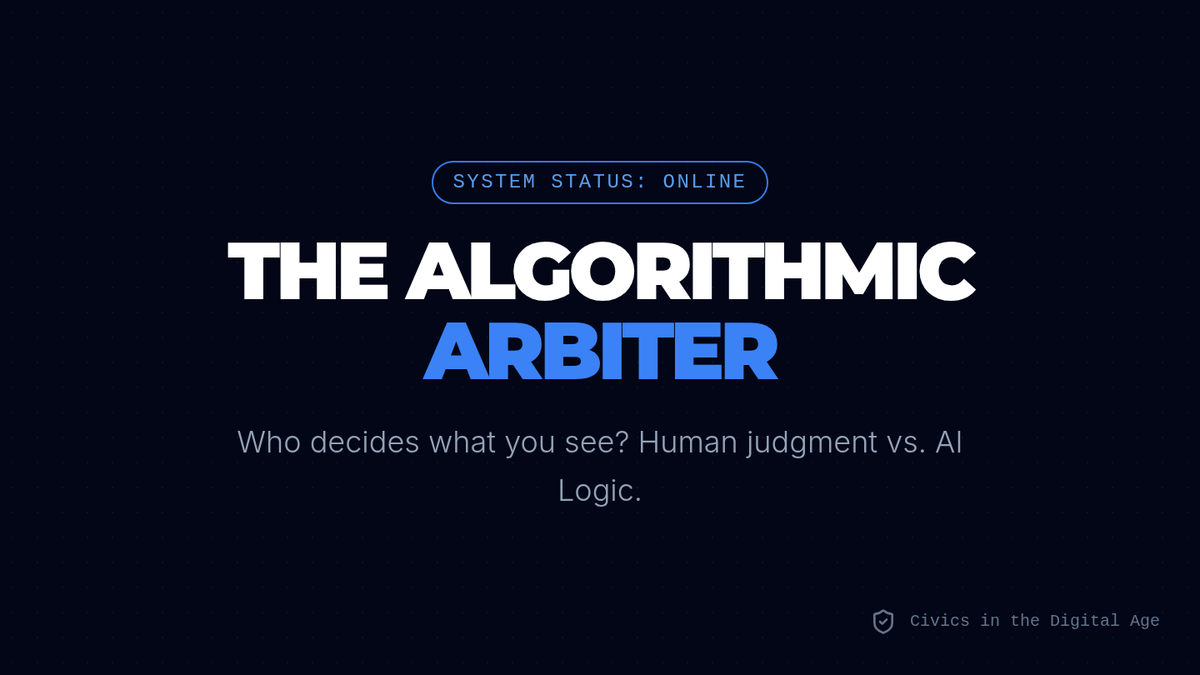 SYSTEM STATUS: ONLINE

THE ALGORITHMIC ARBITER

Who decides what you see? Human judgment vs. AI Logic.

Civics in the Digital Age